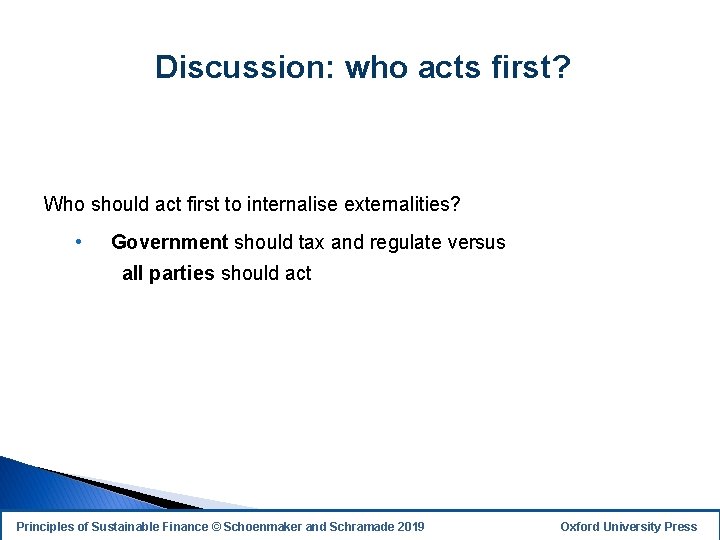 Discussion: who acts first?

Who should act first to internalise externalities?

• Government should tax and regulate versus all parties should act

Principles of Sustainable Finance © Schoenmaker and Schramade 2019

Oxford University Press